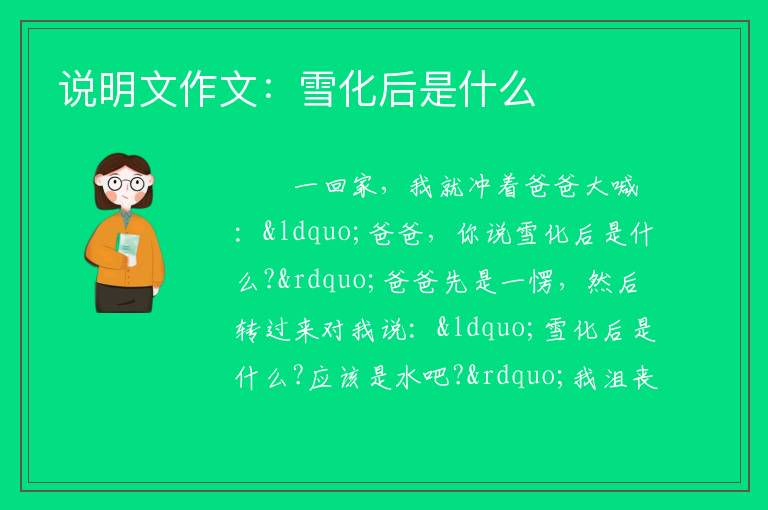 说明文作文：雪化后是什么

一回家，我就冲着爸爸大喊：&ldquo;爸爸，你说雪化后是什么?&rdquo;爸爸先是一愣，然后转过来对我说：&ldquo;雪化后是什么?应该是水吧?&rdquo;我沮丧